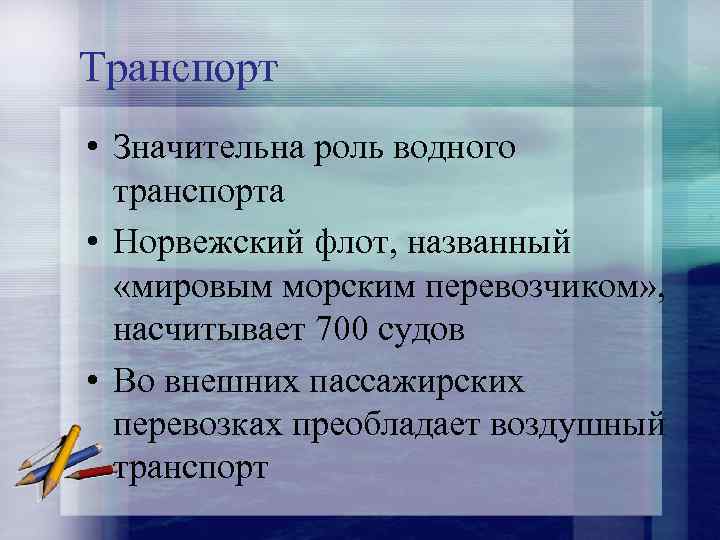 Транспорт

• Значительна роль водного транспорта

• Норвежский флот, названный «мировым морским перевозчиком», насчитывает 700 судов

• Во внешних пассажирских перевозках преобладает воздушный транспорт